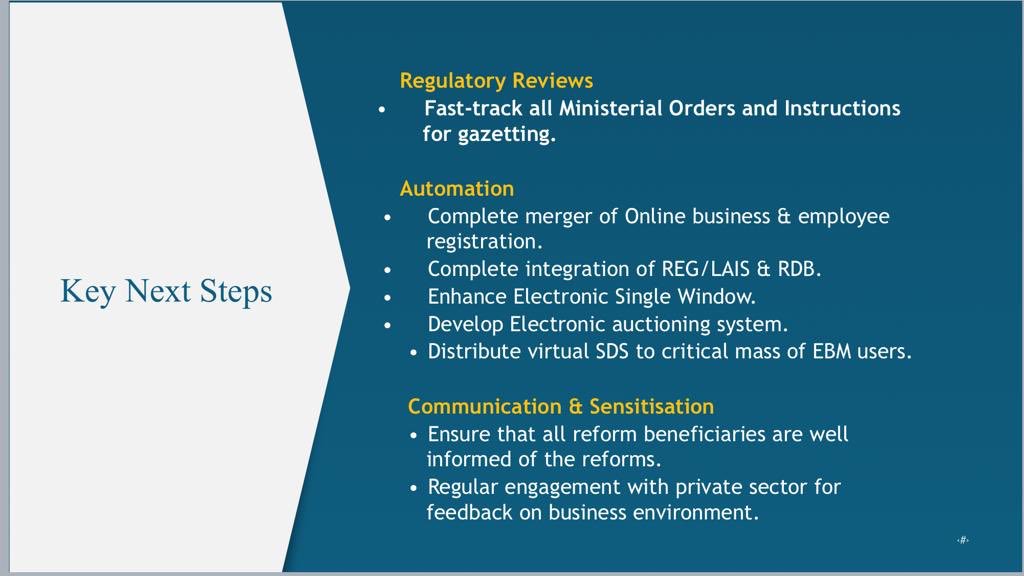 Key Next Steps

Regulatory Reviews
• Fast-track all Ministerial Orders and Instructions for gazetting.

Automation
• Complete merger of Online business & employee registration.
• Complete integration of REG/LAIS & RDB.
• Enhance Electronic Single Window.
• Develop Electronic auctioning system.
• Distribute virtual SDS to critical mass of EBM users.

Communication & Sensitisation
• Ensure that all reform beneficiaries are well informed of the reforms.
• Regular engagement with private sector for feedback on business environment.

‹#›